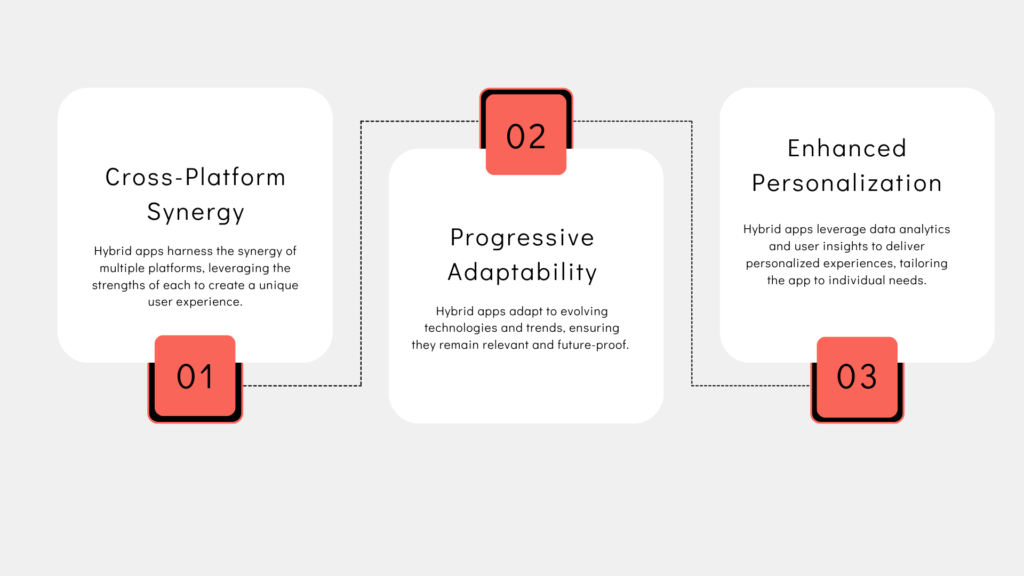 Cross-Platform Synergy

Hybrid apps harness the synergy of multiple platforms, leveraging the strengths of each to create a unique user experience.

01

02

Progressive Adaptability

Hybrid apps adapt to evolving technologies and trends, ensuring they remain relevant and future-proof.

Enhanced Personalization

Hybrid apps leverage data analytics and user insights to deliver personalized experiences, tailoring the app to individual needs.

03